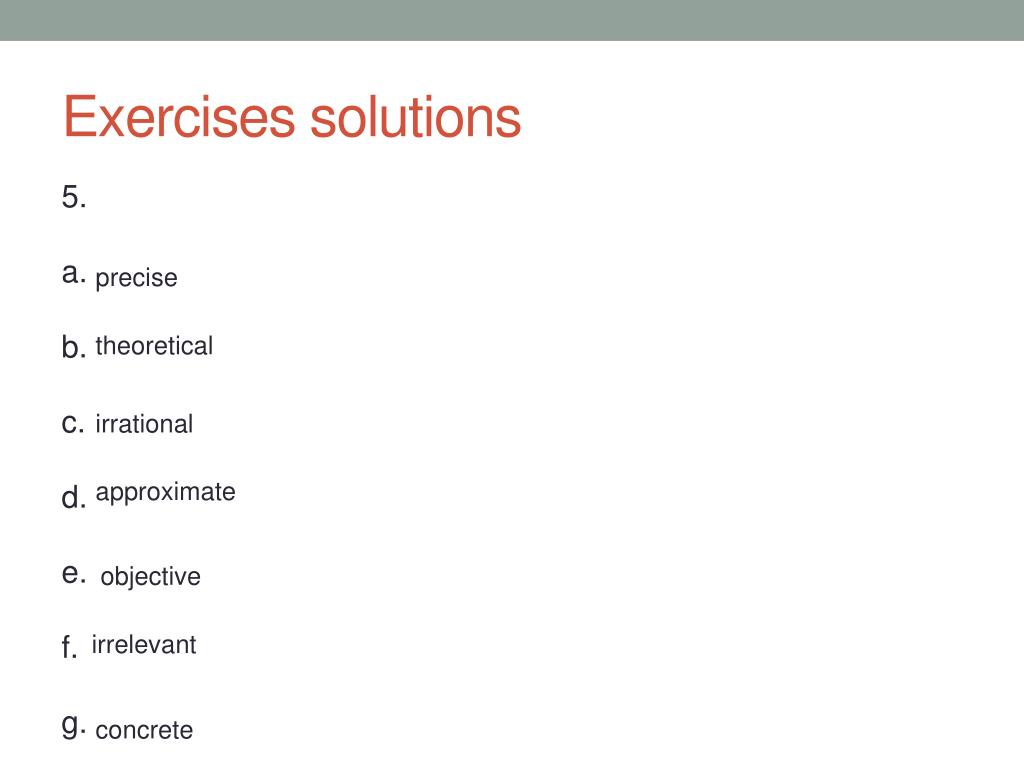 Exercises solutions

5.

a. precise

b. theoretical

c. irrational

d. approximate

e. objective

f. irrelevant

g. concrete